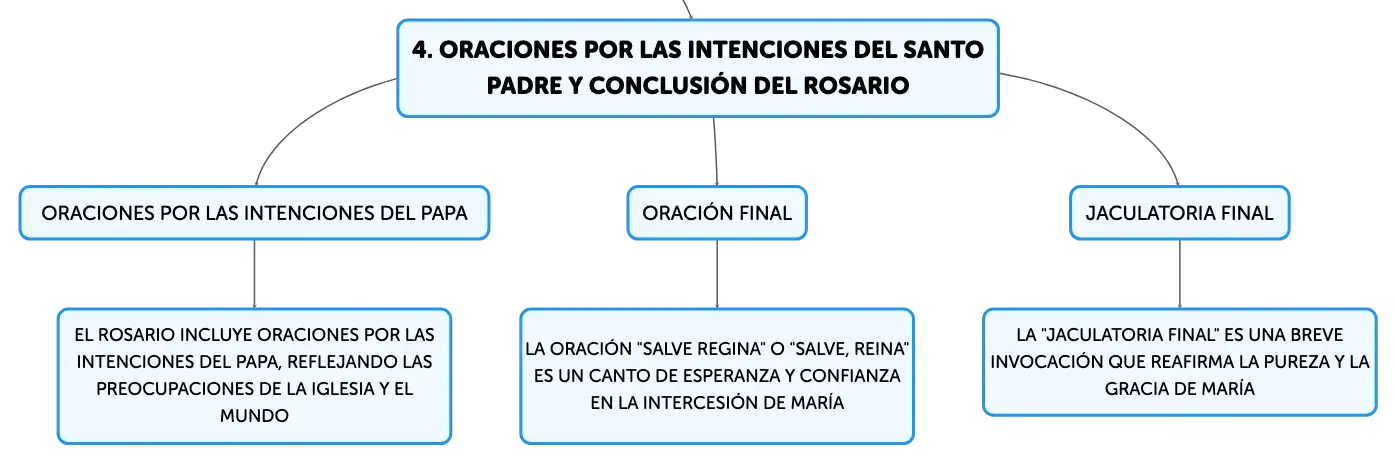 4. ORACIONES POR LAS INTENCIONES DEL SANTO PADRE Y CONCLUSIÓN DEL ROSARIO

ORACIONES POR LAS INTENCIONES DEL PAPA

EL ROSARIO INCLUYE ORACIONES POR LAS INTENCIONES DEL PAPA, REFLEJANDO LAS PREOCUPACIONES DE LA IGLESIA Y EL MUNDO

ORACIÓN FINAL

LA ORACIÓN "SALVE REGINA" O "SALVE, REINA" ES UN CANTO DE ESPERANZA Y CONFIANZA EN LA INTERCESIÓN DE MARÍA

JACULATORIA FINAL

LA "JACULATORIA FINAL" ES UNA BREVE INVOCACIÓN QUE REAFIRMA LA PUREZA Y LA GRACIA DE MARÍA